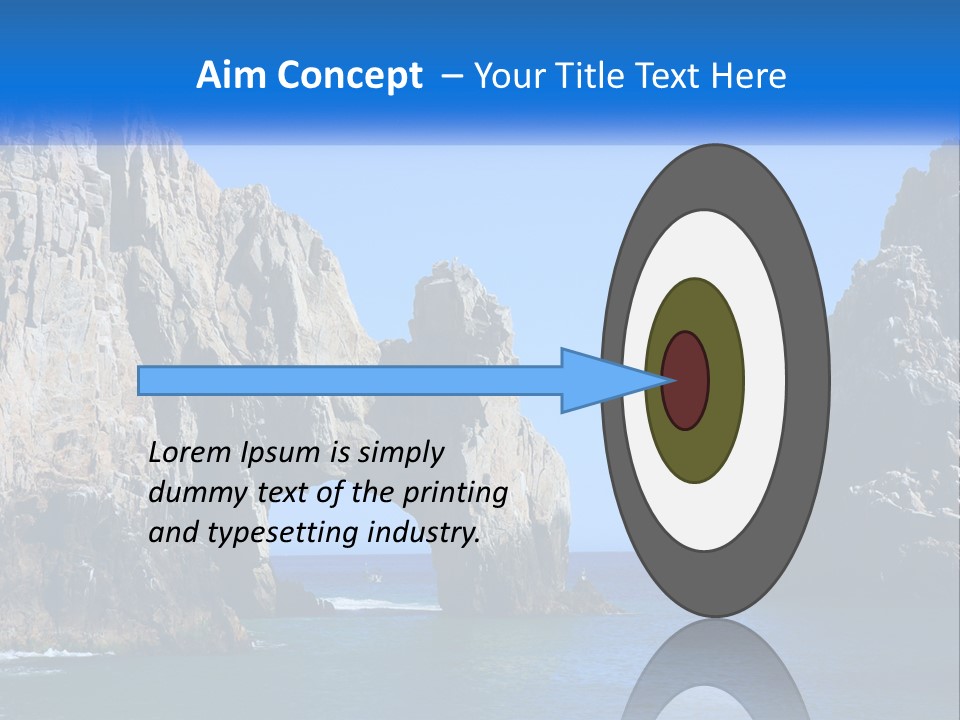 Aim Concept – Your Title Text Here

Lorem Ipsum is simply dummy text of the printing and typesetting industry.